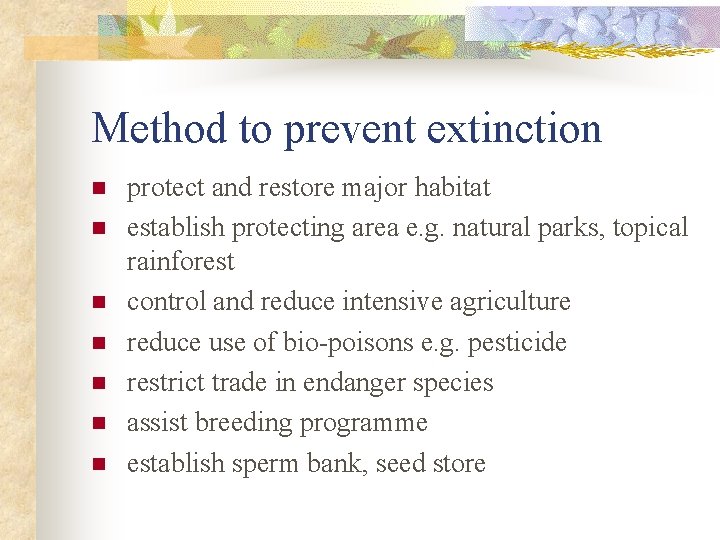 Method to prevent extinction

- protect and restore major habitat
- establish protecting area e.g. natural parks, topical rainforest
- control and reduce intensive agriculture
- reduce use of bio-poisons e.g. pesticide
- restrict trade in endanger species
- assist breeding programme
- establish sperm bank, seed store